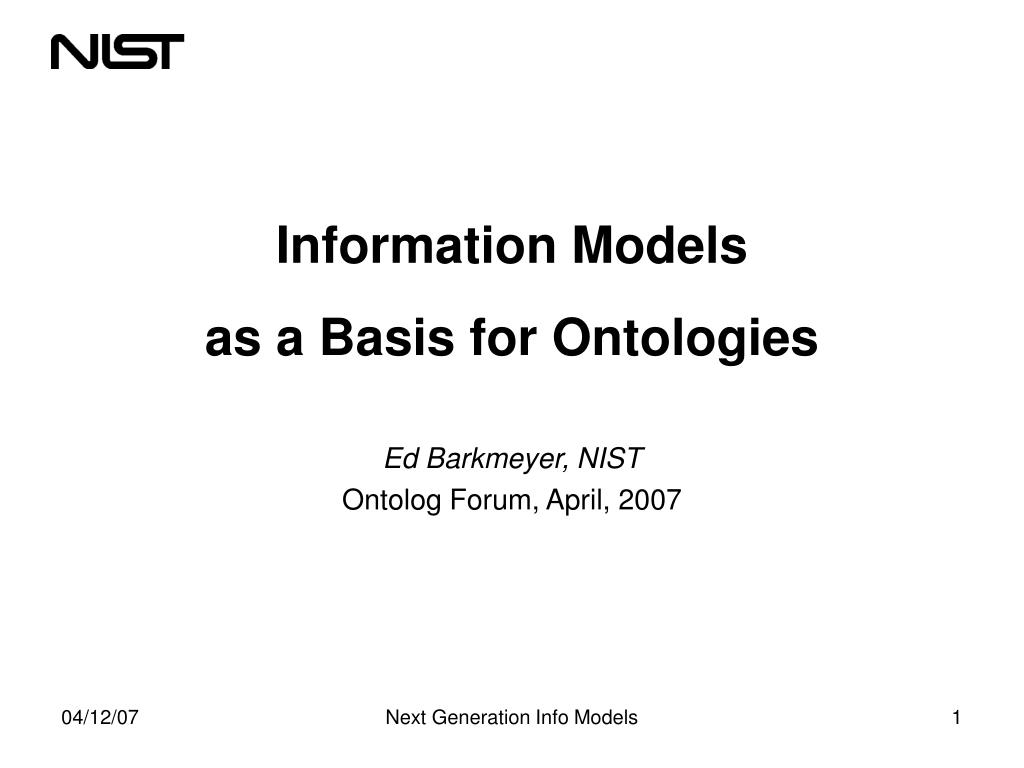 NIST

Information Models
as a Basis for Ontologies

Ed Barkmeyer, NIST
Ontolog Forum, April, 2007

04/12/07 Next Generation Info Models 1